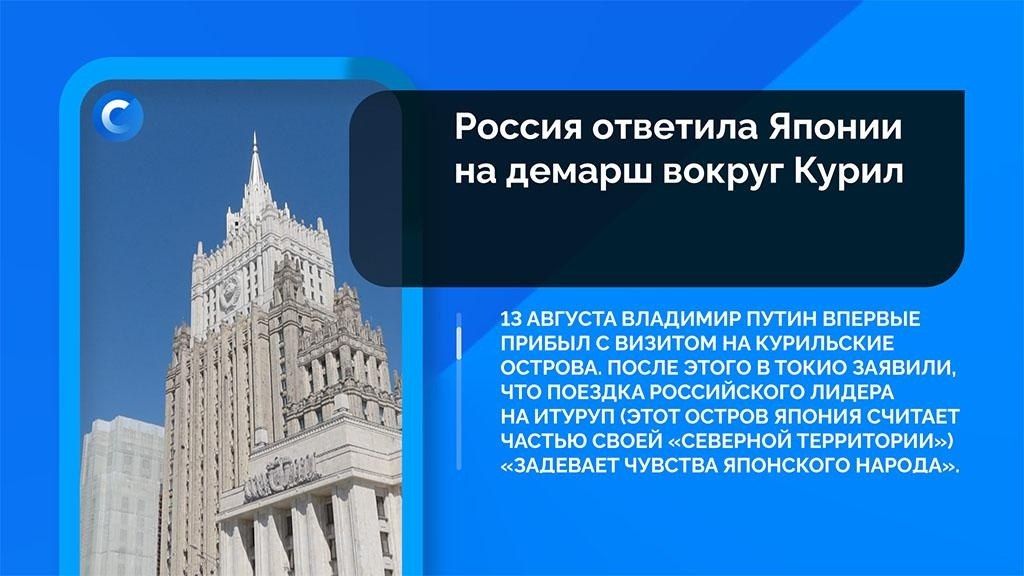 Россия ответила Японии на демарш вокруг Курил

13 АВГУСТА ВЛАДИМИР ПУТИН ВПЕРВЫЕ ПРИБЫЛ С ВИЗИТОМ НА КУРИЛЬСКИЕ ОСТРОВА. ПОСЛЕ ЭТОГО В ТОКИО ЗАЯВИЛИ, ЧТО ПОЕЗДКА РОССИЙСКОГО ЛИДЕРА НА ИТУРУП (ЭТОТ ОСТРОВ ЯПОНИЯ СЧИТАЕТ ЧАСТЬЮ СВОЕЙ «СЕВЕРНОЙ ТЕРРИТОРИИ») «ЗАДЕВАЕТ ЧУВСТВА ЯПОНСКОГО НАРОДА».